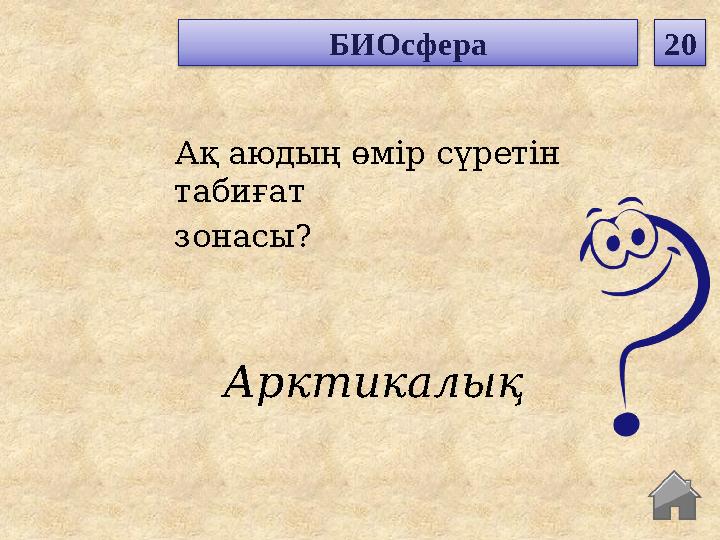 БИОсфера

20

Ақ аюдың өмір сүретін табиғат
зонасы?

Арктикалық